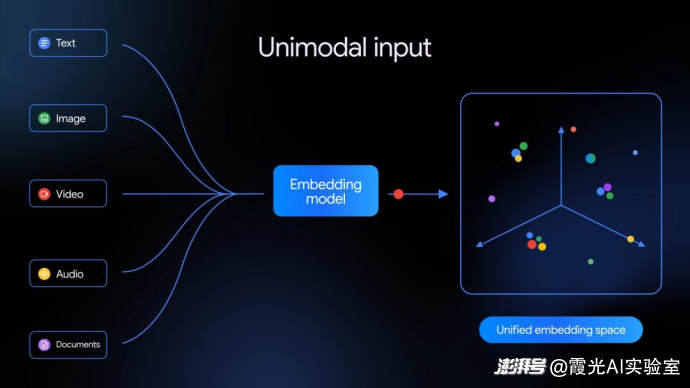 Unimodal input

Text

Image

Video

Audio

Documents

Embedding model

Unified embedding space

澎湃号 @霞光AI实验室